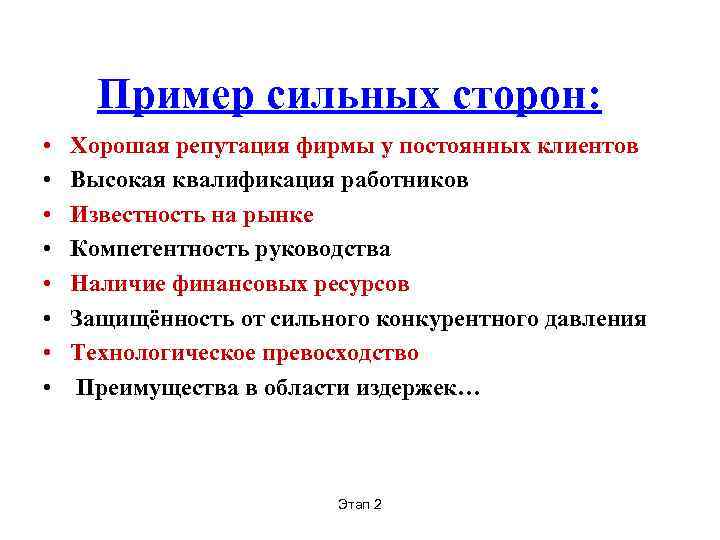 Пример сильных сторон:

• Хорошая репутация фирмы у постоянных клиентов
• Высокая квалификация работников
• Известность на рынке
• Компетентность руководства
• Наличие финансовых ресурсов
• Защищённость от сильного конкурентного давления
• Технологическое превосходство
• Преимущества в области издержек…

Этап 2